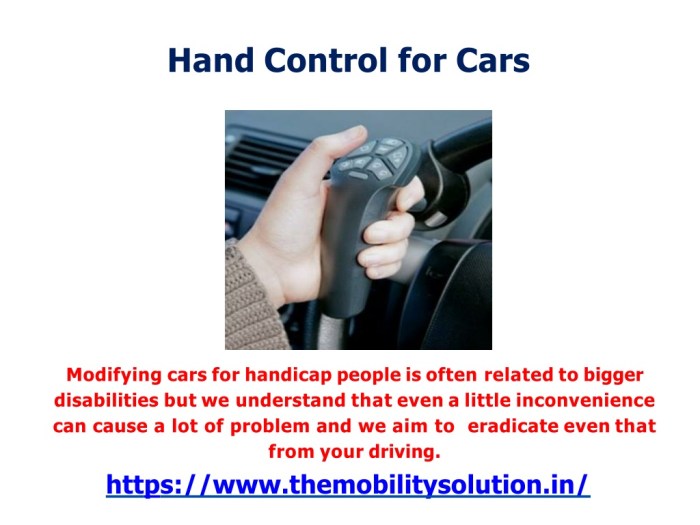 Hand Control for Cars

Modifying cars for handicap people is often related to bigger disabilities but we understand that even a little inconvenience can cause a lot of problem and we aim to eradicate even that from your driving.

https://www.themobilitysolution.in/